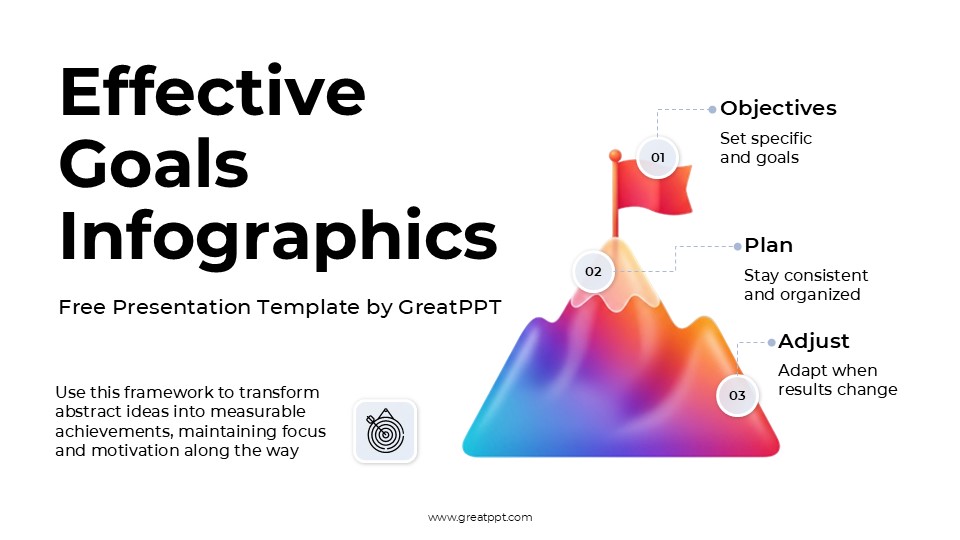 Effective Goals Infographics

Free Presentation Template by GreatPPT

Use this framework to transform abstract ideas into measurable achievements, maintaining focus and motivation along the way

01

Objectives
Set specific and goals

02

Plan
Stay consistent and organized

03

Adjust
Adapt when results change

www.greatppt.com